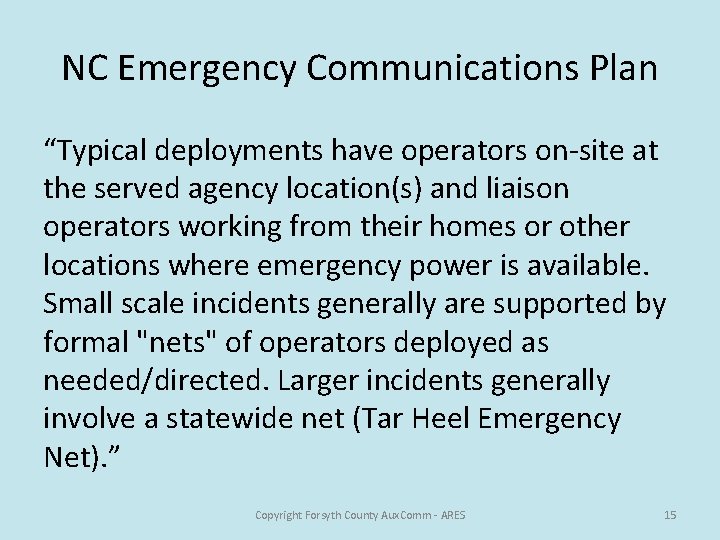 NC Emergency Communications Plan

“Typical deployments have operators on-site at the served agency location(s) and liaison operators working from their homes or other locations where emergency power is available. Small scale incidents generally are supported by formal "nets" of operators deployed as needed/directed. Larger incidents generally involve a statewide net (Tar Heel Emergency Net).”

Copyright Forsyth County AuxComm - ARES

15